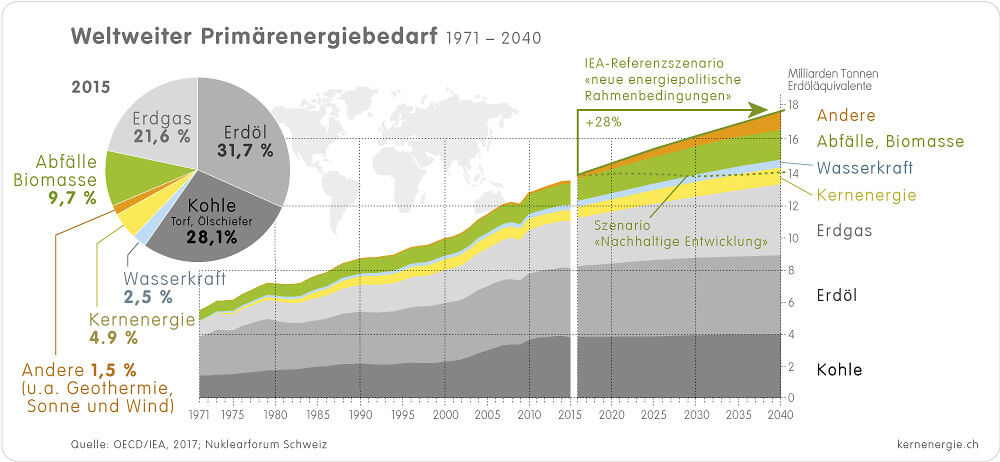 Weltweiter Primärenergiebedarf 1971 – 2040

2015

Erdgas 21,6 %

Erdöl 31,7 %

Kohle Torf, Ölschiefer 28,1%

Abfälle Biomasse 9,7 %

Wasserkraft 2,5 %

Kernenergie 4.9 %

Andere 1,5 % (u.a. Geothermie, Sonne und Wind)

IEA-Referenzszenario «neue energiepolitische Rahmenbedingungen»

+28%

Szenario «Nachhaltige Entwicklung»

Milliarden Tonnen Erdöläquivalente

18
16
14
12
10
8
6
4
2
0

Andere
Abfälle, Biomasse
Wasserkraft
Kernenergie
Erdgas
Erdöl
Kohle

1971 1975 1980 1985 1990 1995 2000 2005 2010 2015 2020 2025 2030 2035 2040

Quelle: OECD/IEA, 2017; Nuklearforum Schweiz

kernenergie.ch